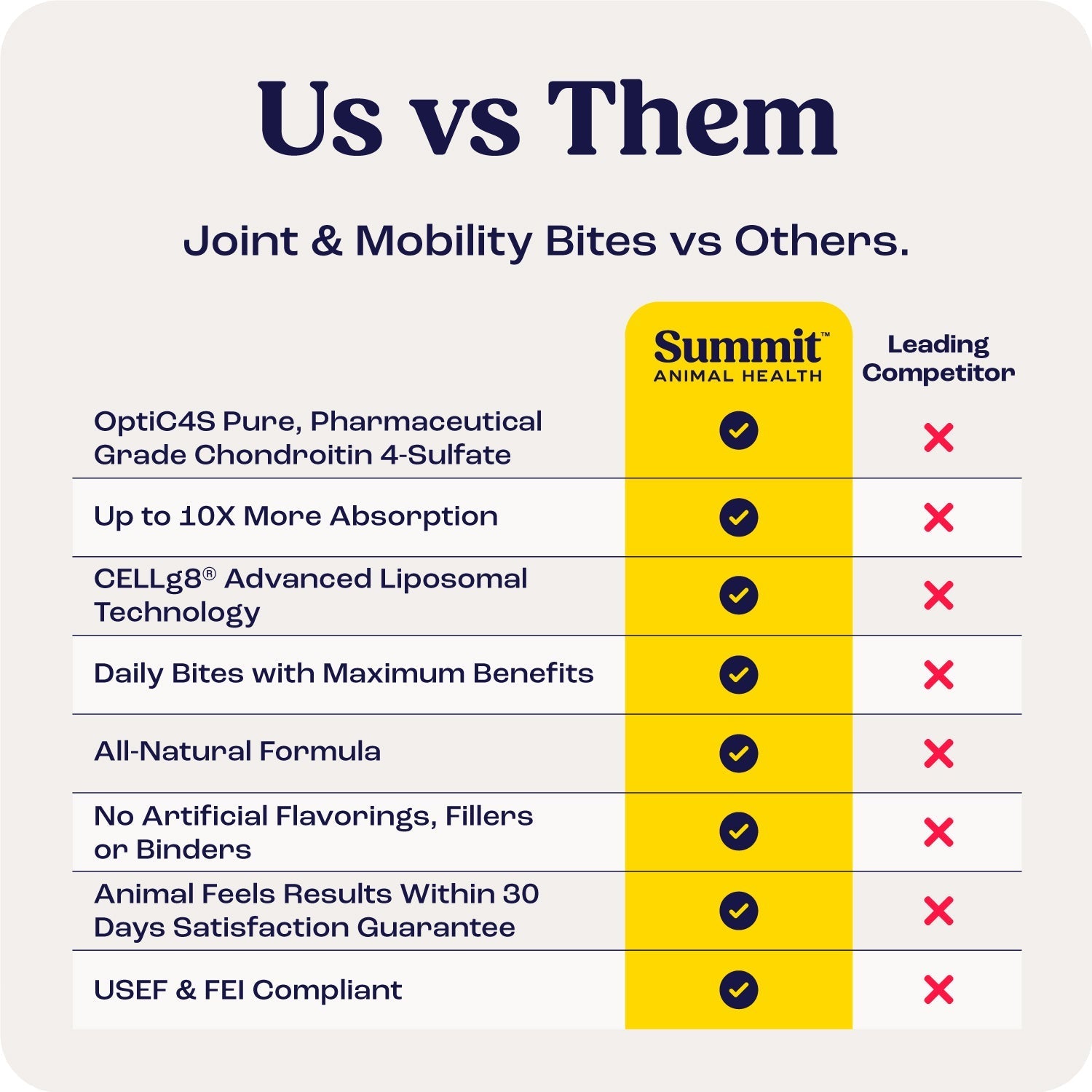 Us vs Them

Joint & Mobility Bites vs Others.

| | Summit™ ANIMAL HEALTH | Leading Competitor |
|---|---|---|
| OptiC4S Pure, Pharmaceutical Grade Chondroitin 4-Sulfate | ✓ | ✗ |
| Up to 10X More Absorption | ✓ | ✗ |
| CELLg8® Advanced Liposomal Technology | ✓ | ✗ |
| Daily Bites with Maximum Benefits | ✓ | ✗ |
| All-Natural Formula | ✓ | ✗ |
| No Artificial Flavorings, Fillers or Binders | ✓ | ✗ |
| Animal Feels Results Within 30 Days Satisfaction Guarantee | ✓ | ✗ |
| USEF & FEI Compliant | ✓ | ✗ |